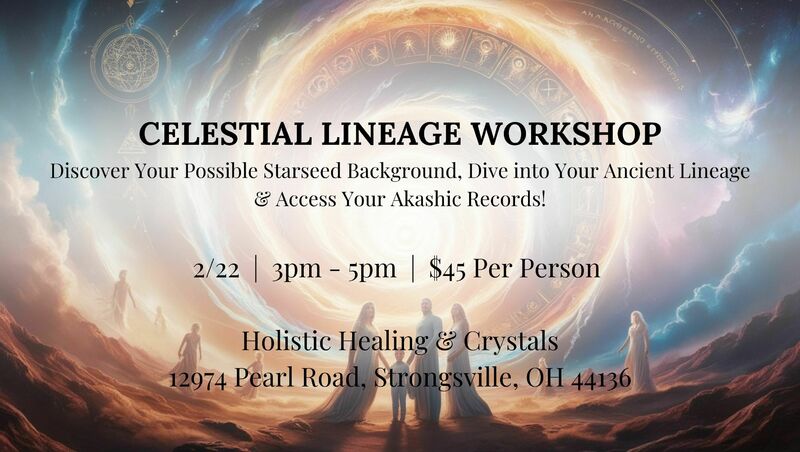 CELESTIAL LINEAGE WORKSHOP

Discover Your Possible Starseed Background, Dive into Your Ancient Lineage & Access Your Akashic Records!

2/22 | 3pm - 5pm | $45 Per Person

Holistic Healing & Crystals
12974 Pearl Road, Strongsville, OH 44136